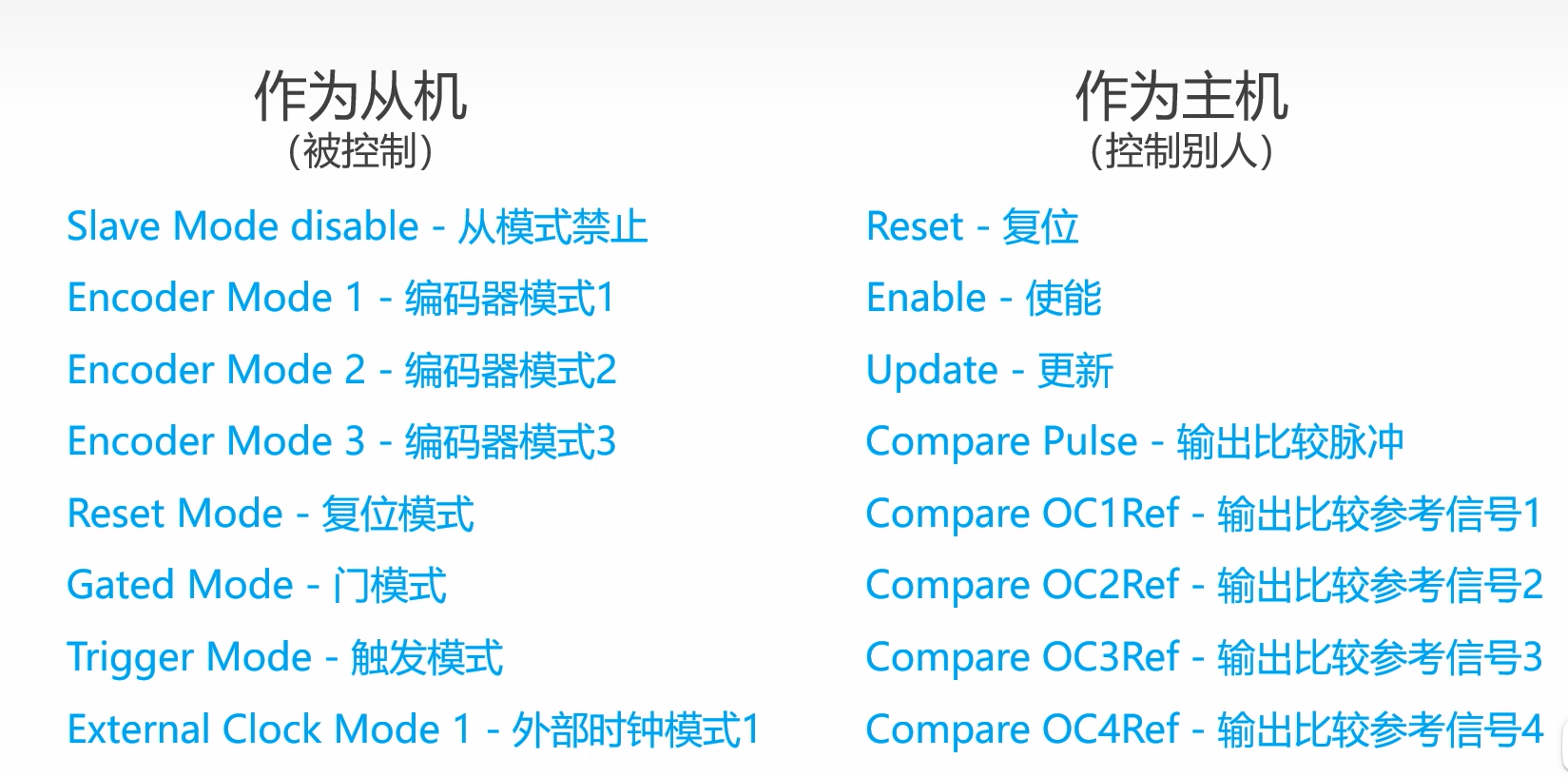 作为从机
（被控制）

Slave Mode disable - 从模式禁止
Encoder Mode 1 - 编码器模式1
Encoder Mode 2 - 编码器模式2
Encoder Mode 3 - 编码器模式3
Reset Mode - 复位模式
Gated Mode - 门模式
Trigger Mode - 触发模式
External Clock Mode 1 - 外部时钟模式1

作为主机
（控制别人）

Reset - 复位
Enable - 使能
Update - 更新
Compare Pulse - 输出比较脉冲
Compare OC1Ref - 输出比较参考信号1
Compare OC2Ref - 输出比较参考信号2
Compare OC3Ref - 输出比较参考信号3
Compare OC4Ref - 输出比较参考信号4